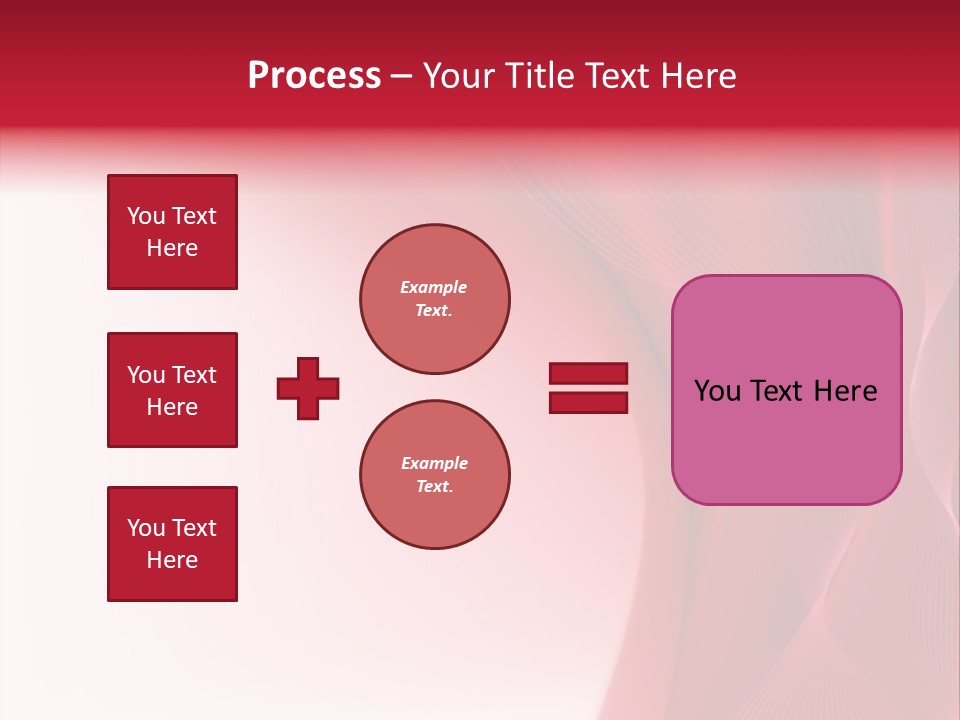 Process – Your Title Text Here

You Text Here

You Text Here

You Text Here

Example Text.

Example Text.

You Text Here